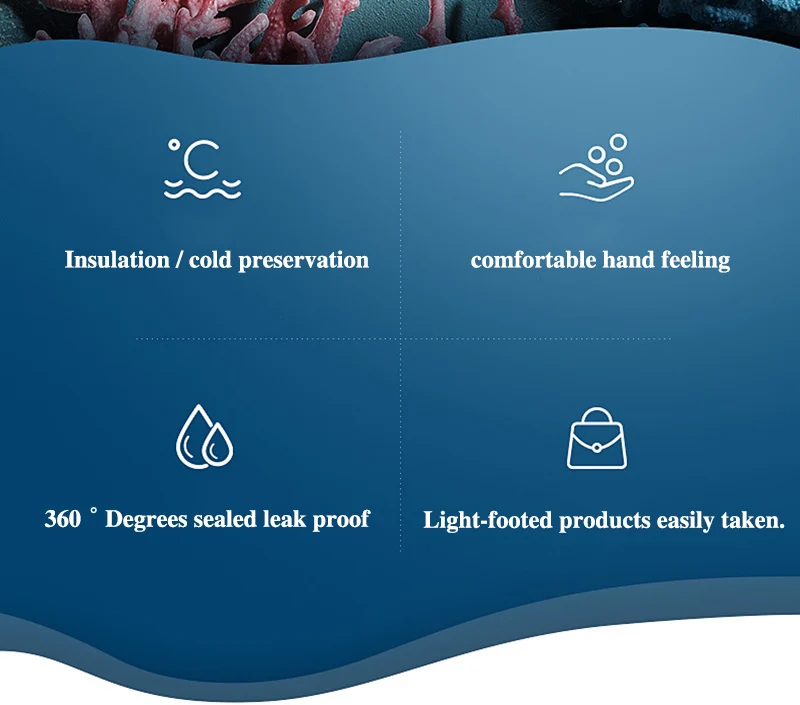 °C

Insulation / cold preservation

comfortable hand feeling

360 ° Degrees sealed leak proof

Light-footed products easily taken.